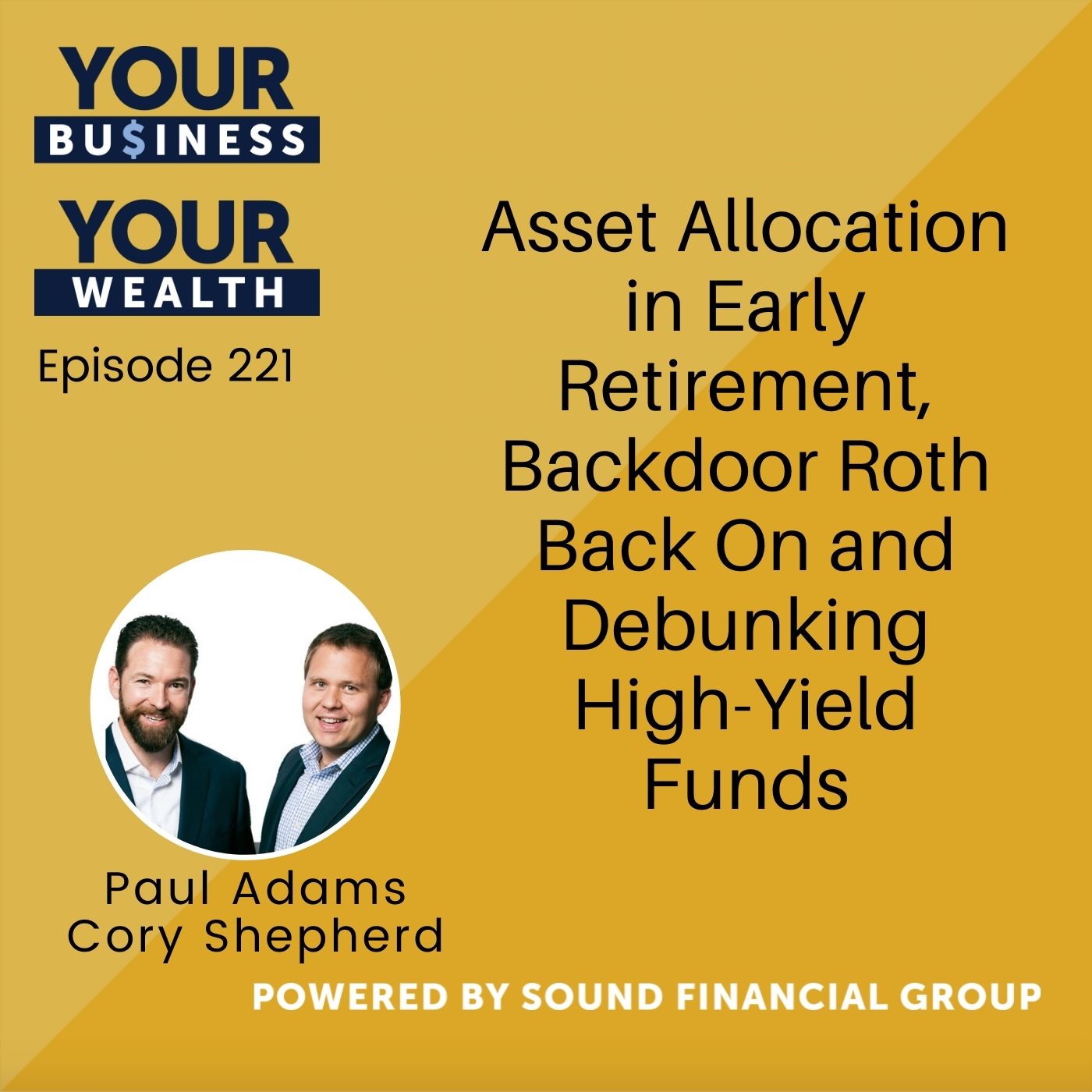 YOUR BU$INESS

YOUR WEALTH

Episode 221

Asset Allocation in Early Retirement, Backdoor Roth Back On and Debunking High-Yield Funds

Paul Adams
Cory Shepherd

POWERED BY SOUND FINANCIAL GROUP